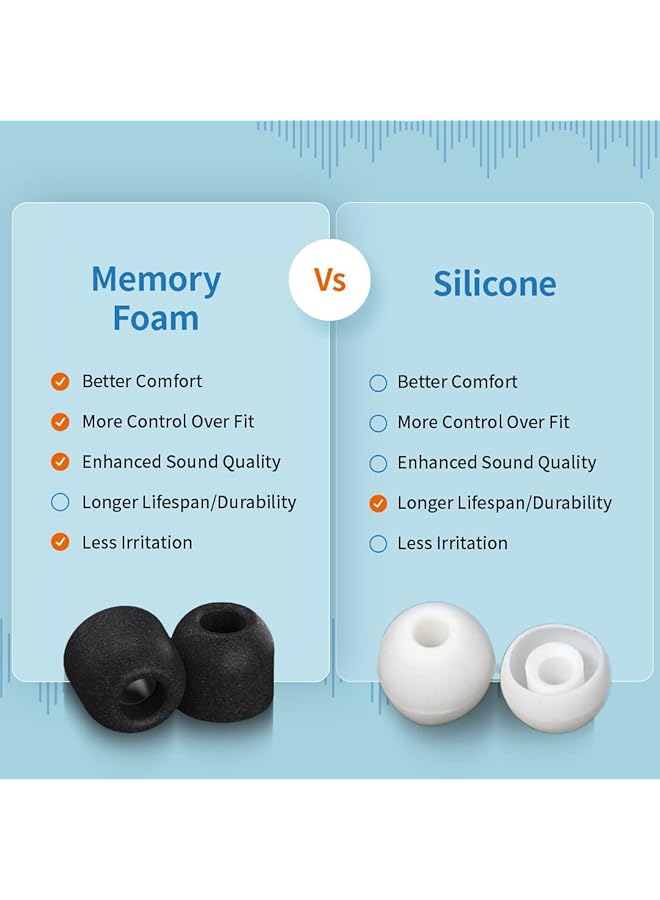 Memory Foam

Vs

Silicone

Better Comfort
More Control Over Fit
Enhanced Sound Quality
Longer Lifespan/Durability
Less Irritation

Better Comfort
More Control Over Fit
Enhanced Sound Quality
Longer Lifespan/Durability
Less Irritation